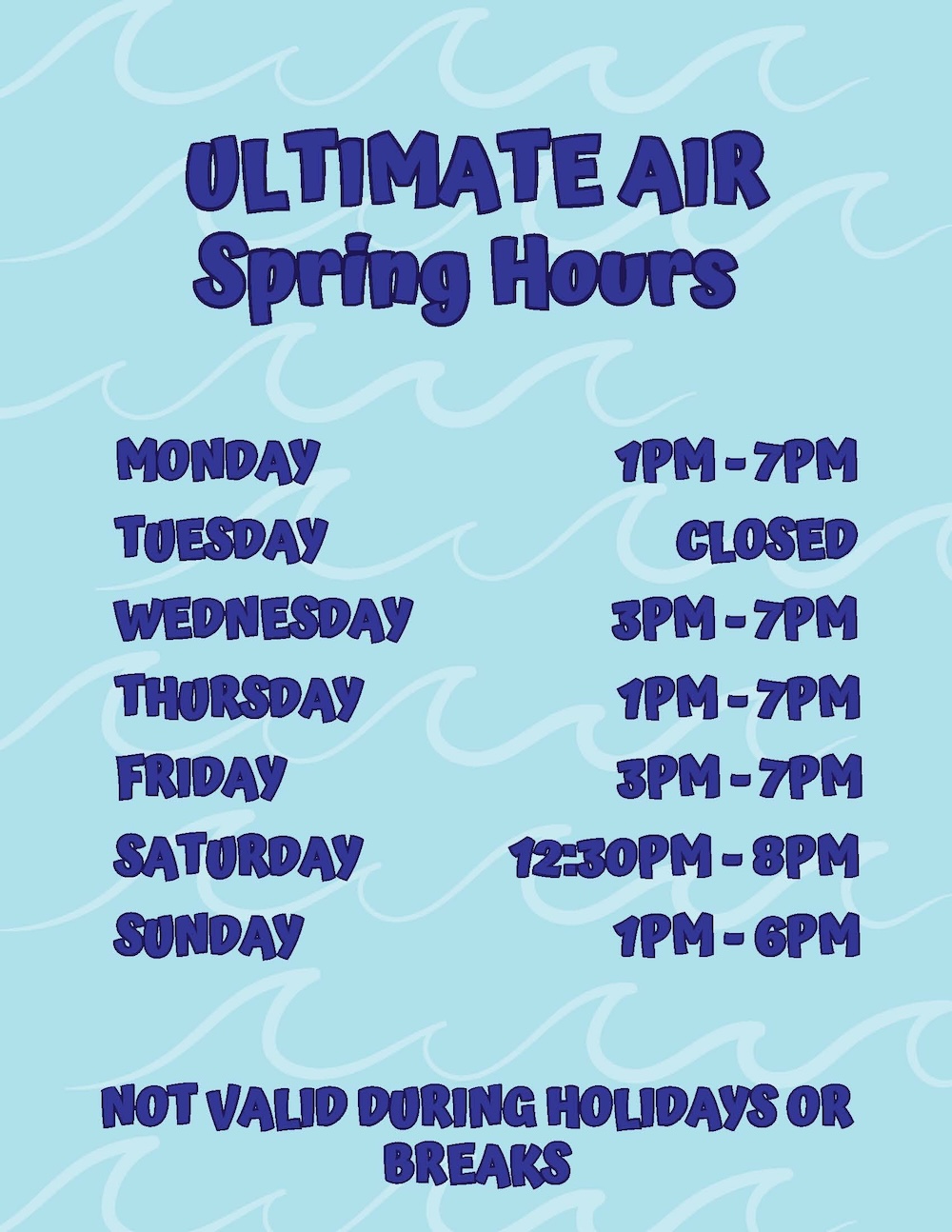 ULTIMATE AIR
Spring Hours

| | |
|---|---|
| MONDAY | 1PM - 7PM |
| TUESDAY | CLOSED |
| WEDNESDAY | 3PM - 7PM |
| THURSDAY | 1PM - 7PM |
| FRIDAY | 3PM - 7PM |
| SATURDAY | 12:30PM - 8PM |
| SUNDAY | 1PM - 6PM |

NOT VALID DURING HOLIDAYS OR BREAKS